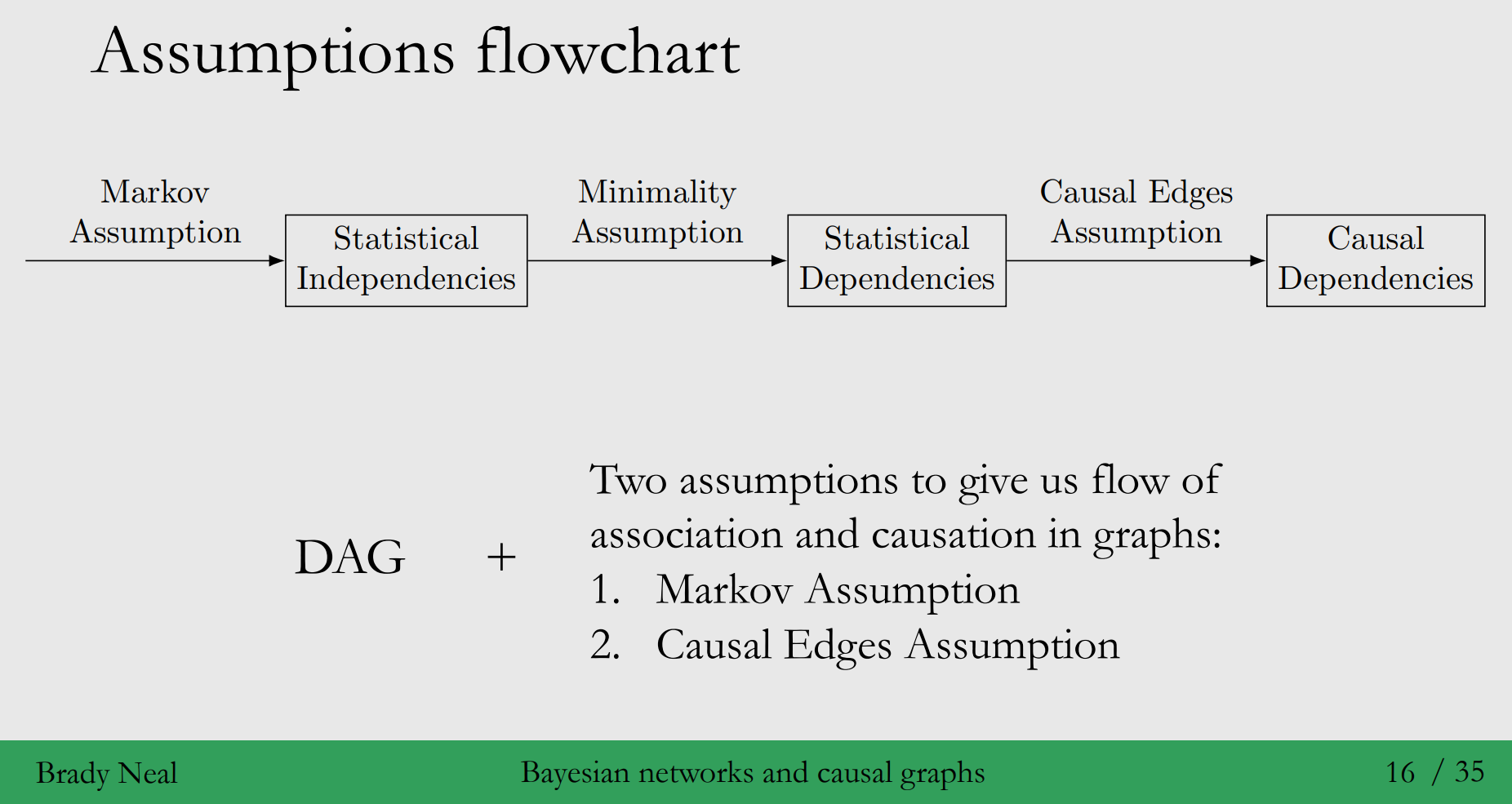 Assumptions flowchart

Markov Assumption

Statistical Independencies

Minimality Assumption

Statistical Dependencies

Causal Edges Assumption

Causal Dependencies

DAG + Two assumptions to give us flow of association and causation in graphs:

1. Markov Assumption
2. Causal Edges Assumption

Brady Neal Bayesian networks and causal graphs 16 / 35